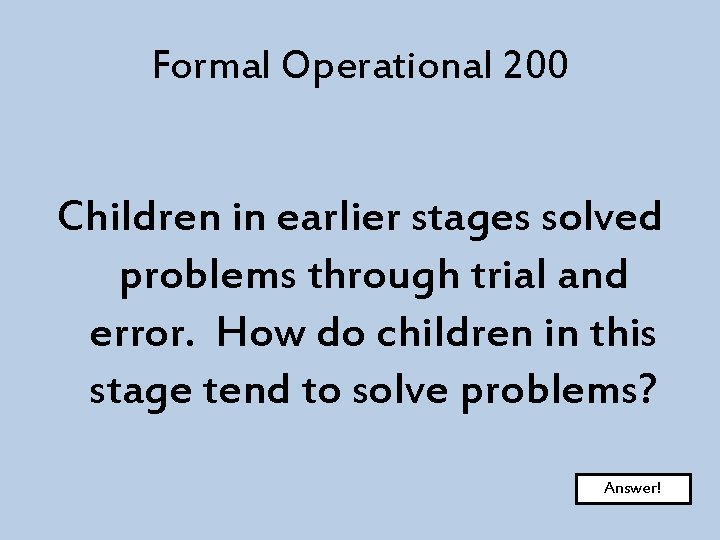 Formal Operational 200

Children in earlier stages solved problems through trial and error.  How do children in this stage tend to solve problems?

Answer!